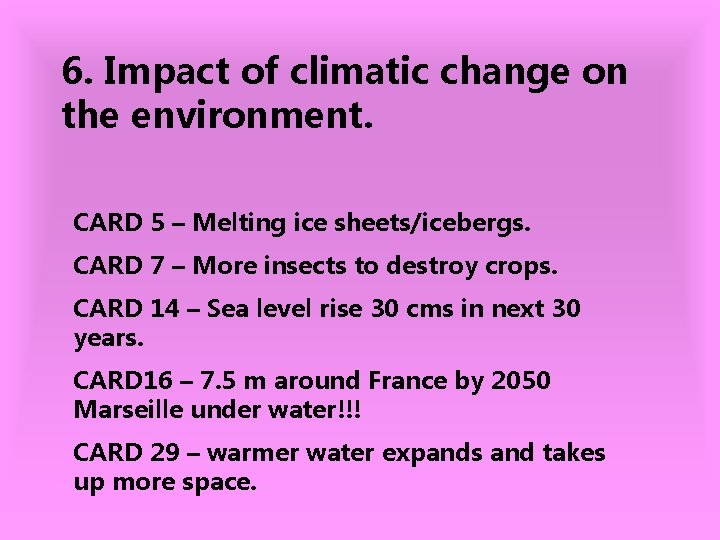 6. Impact of climatic change on the environment.

CARD 5 – Melting ice sheets/icebergs.

CARD 7 – More insects to destroy crops.

CARD 14 – Sea level rise 30 cms in next 30 years.

CARD16 – 7.5 m around France by 2050 Marseille under water!!!

CARD 29 – warmer water expands and takes up more space.